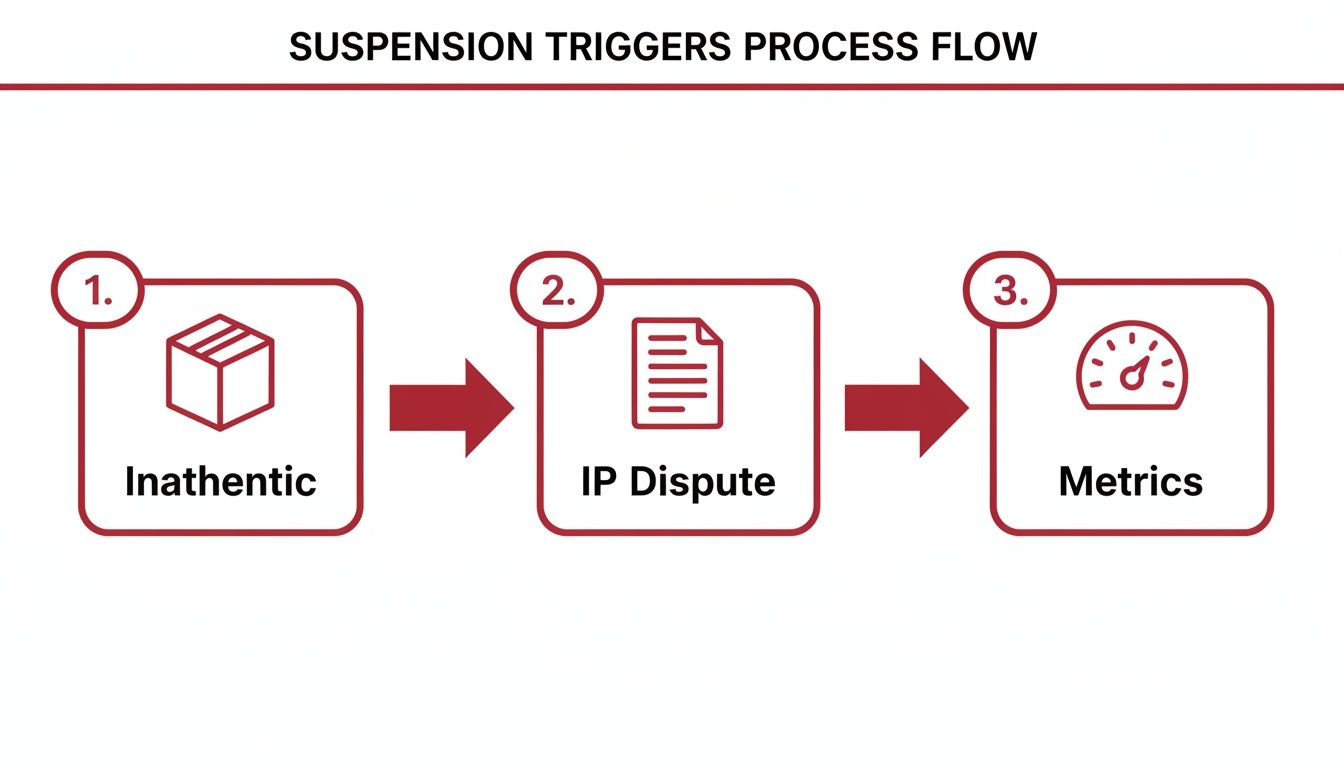 SUSPENSION TRIGGERS PROCESS FLOW

1.

Inathentic

2.

IP Dispute

3.

Metrics